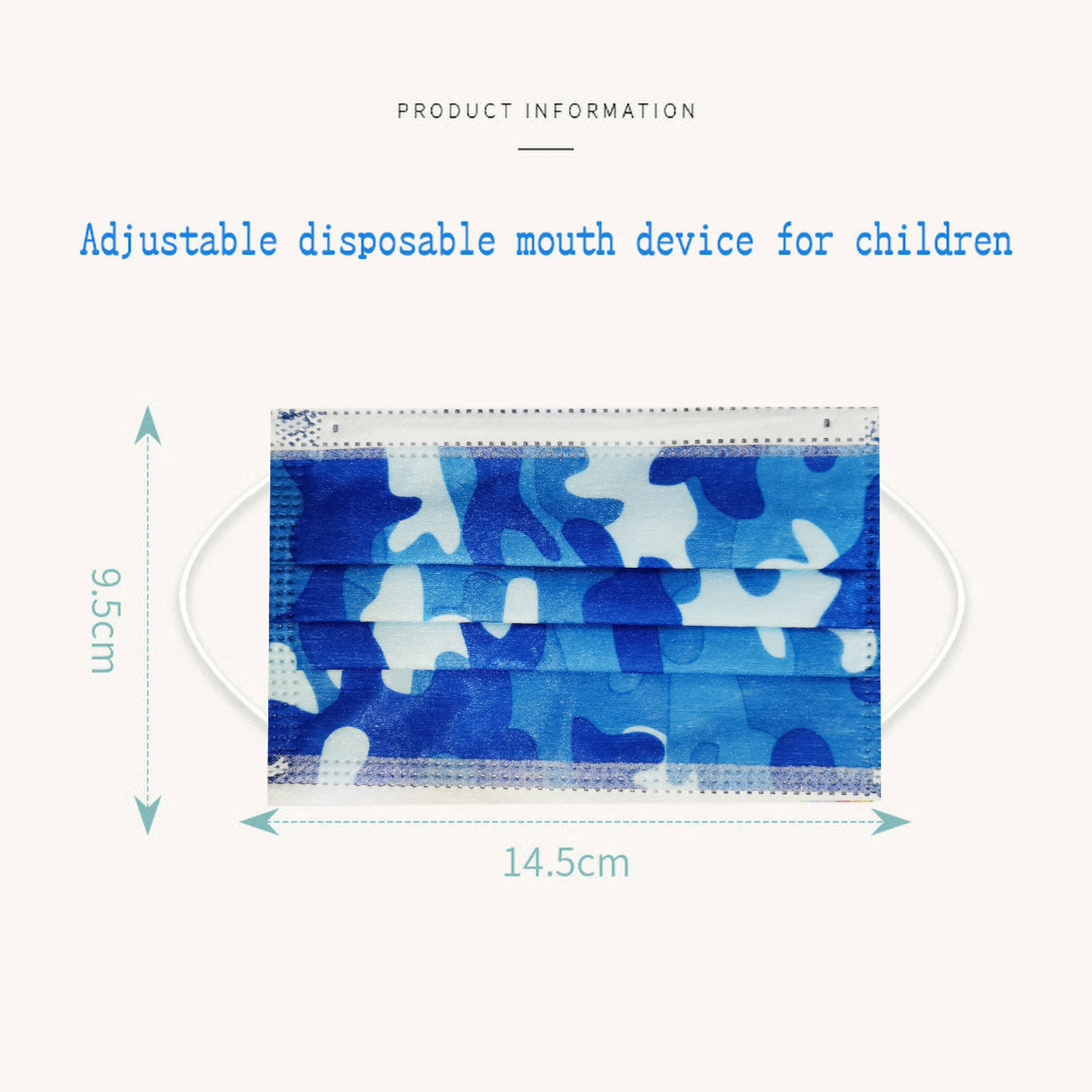 PRODUCT INFORMATION

Adjustable disposable mouth device for children

9.5cm

14.5cm